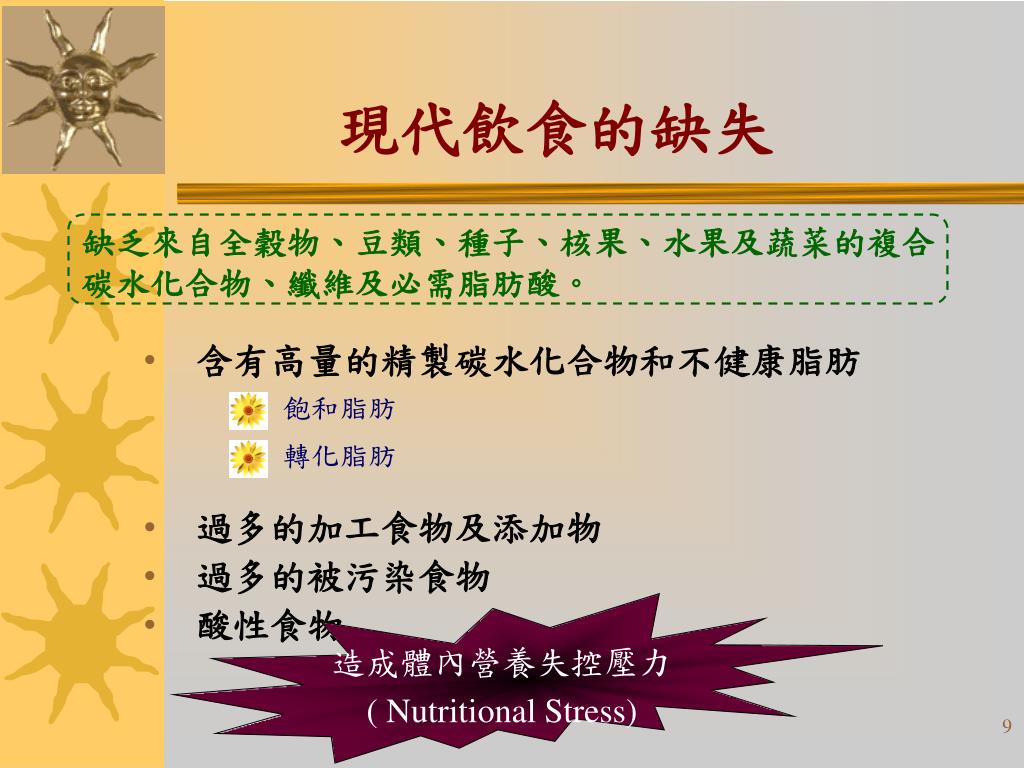 現代飲食的缺失

缺乏來自全穀物、豆類、種子、核果、水果及蔬菜的複合碳水化合物、纖維及必需脂肪酸。

• 含有高量的精製碳水化合物和不健康脂肪
飽和脂肪
轉化脂肪

• 過多的加工食物及添加物
• 過多的被污染食物
• 酸性食物

造成體內營養失控壓力
( Nutritional Stress)

9